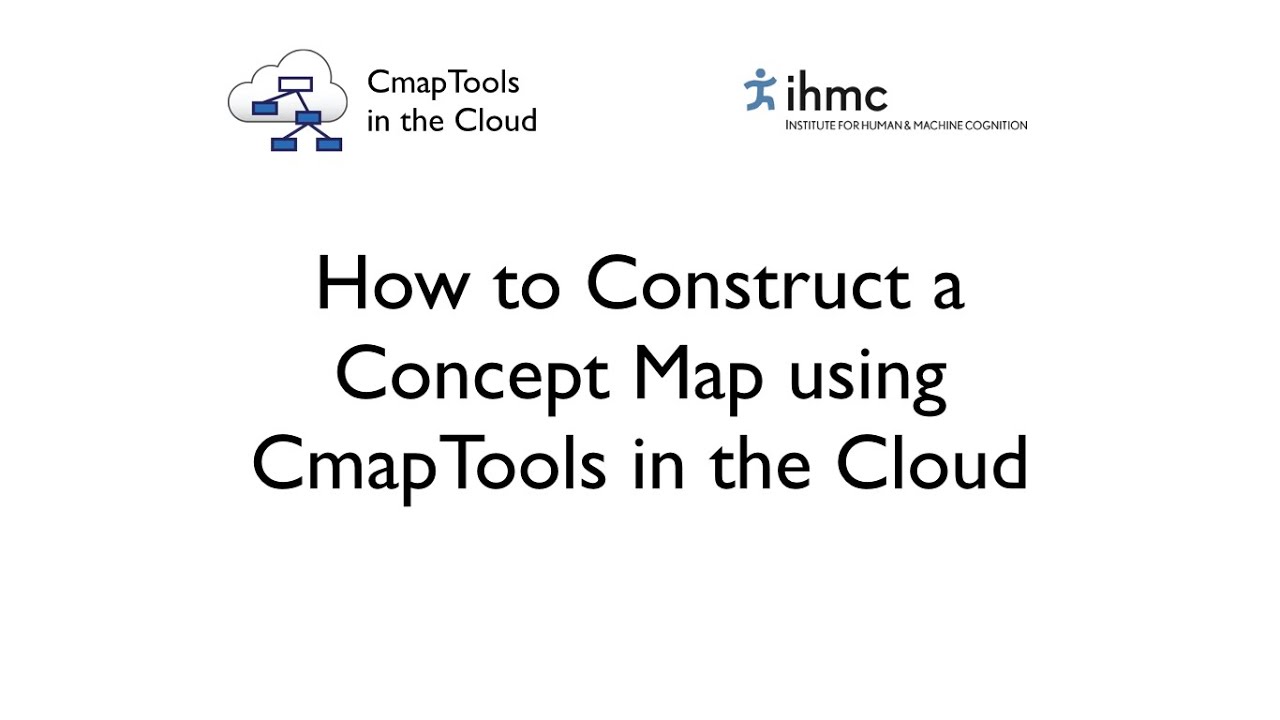 CmapTools
in the Cloud

ihmc
INSTITUTE FOR HUMAN & MACHINE COGNITION

How to Construct a Concept Map using CmapTools in the Cloud